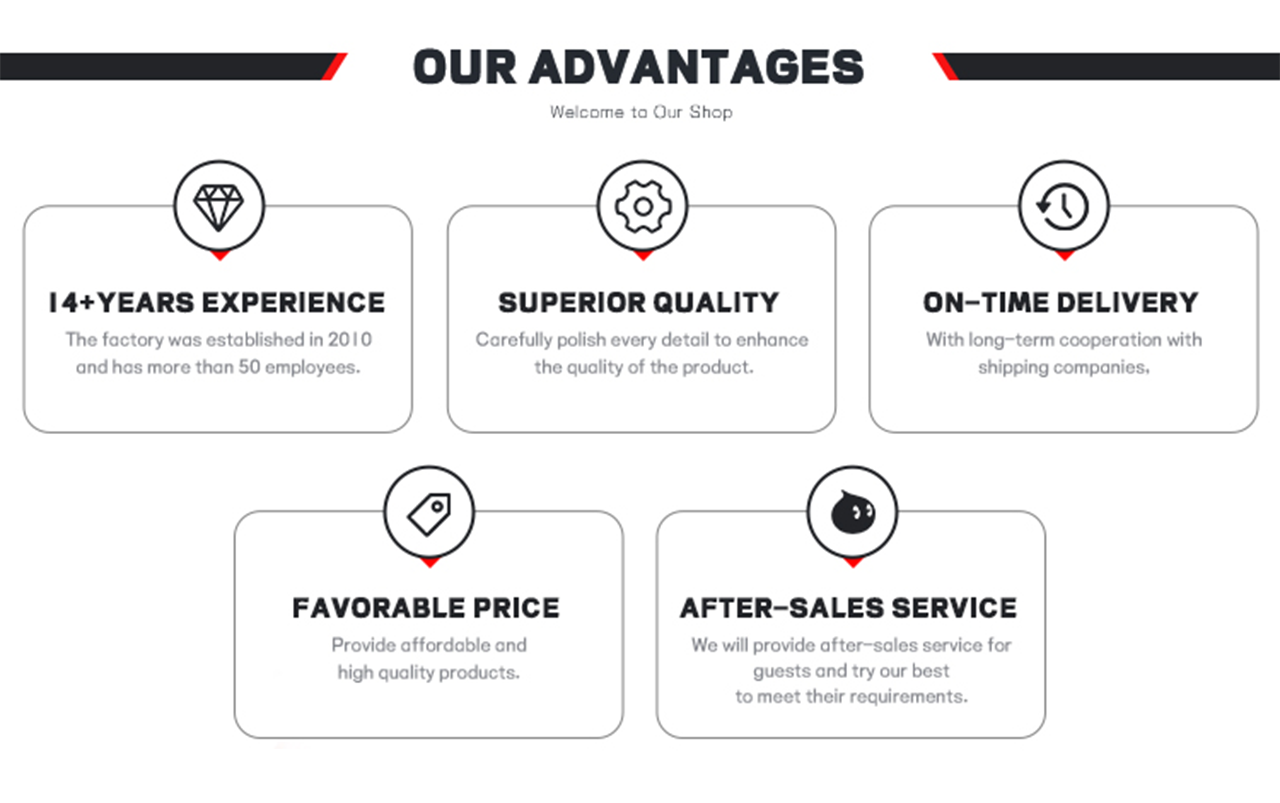 OUR ADVANTAGES

Welcome to Our Shop

14+YEARS EXPERIENCE

The factory was established in 2010 and has more than 50 employees.

SUPERIOR QUALITY

Carefully polish every detail to enhance the quality of the product.

ON-TIME DELIVERY

With long-term cooperation with shipping companies.

FAVORABLE PRICE

Provide affordable and high quality products.

AFTER-SALES SERVICE

We will provide after-sales service for guests and try our best to meet their requirements.